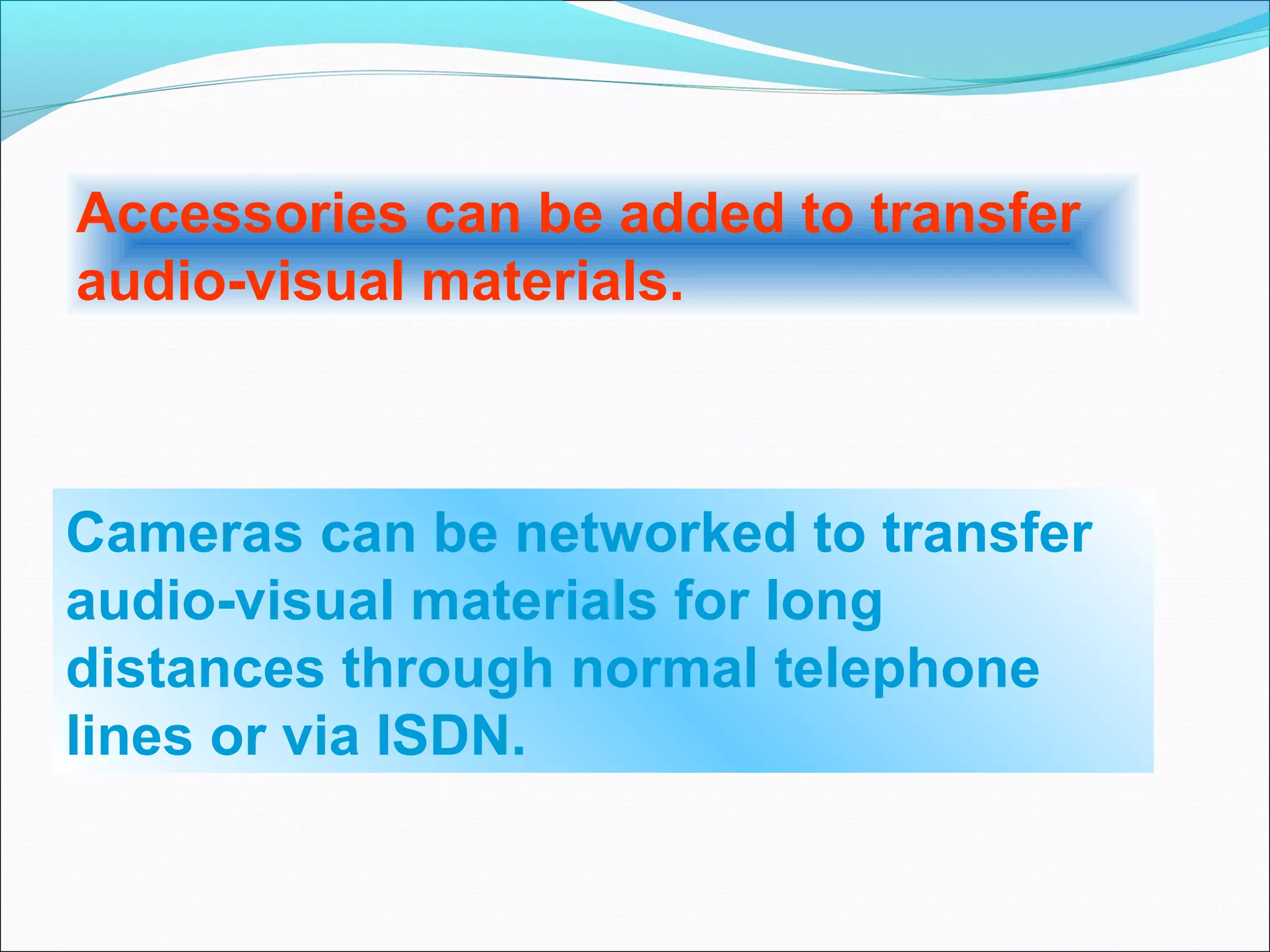 Accessories can be added to transfer audio-visual materials.

Cameras can be networked to transfer audio-visual materials for long distances through normal telephone lines or via ISDN.